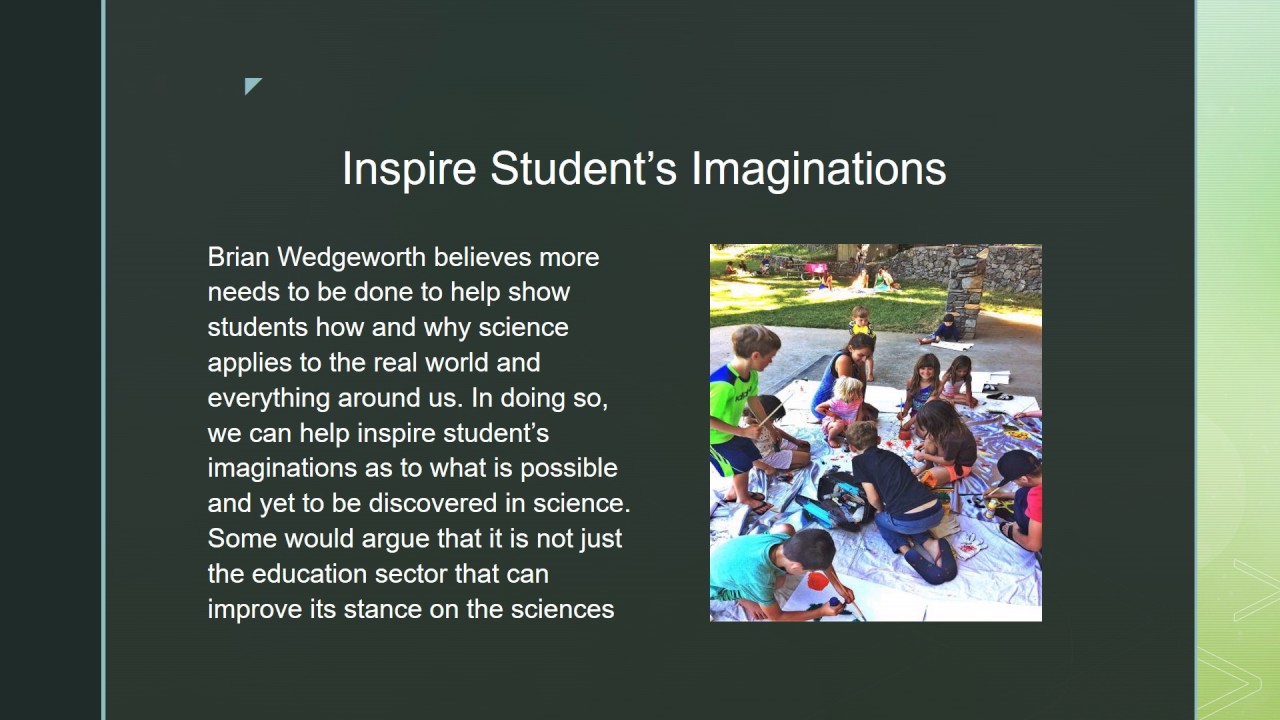 Inspire Student’s Imaginations

Brian Wedgeworth believes more needs to be done to help show students how and why science applies to the real world and everything around us. In doing so, we can help inspire student’s imaginations as to what is possible and yet to be discovered in science. Some would argue that it is not just the education sector that can improve its stance on the sciences